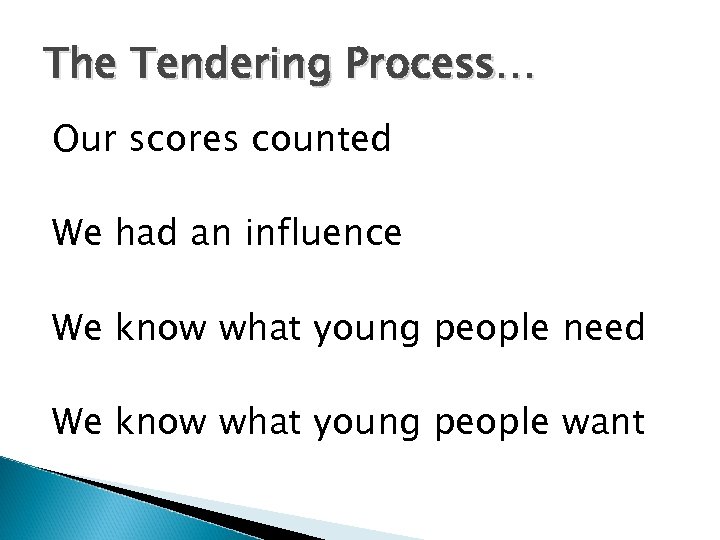 The Tendering Process…

Our scores counted

We had an influence

We know what young people need

We know what young people want